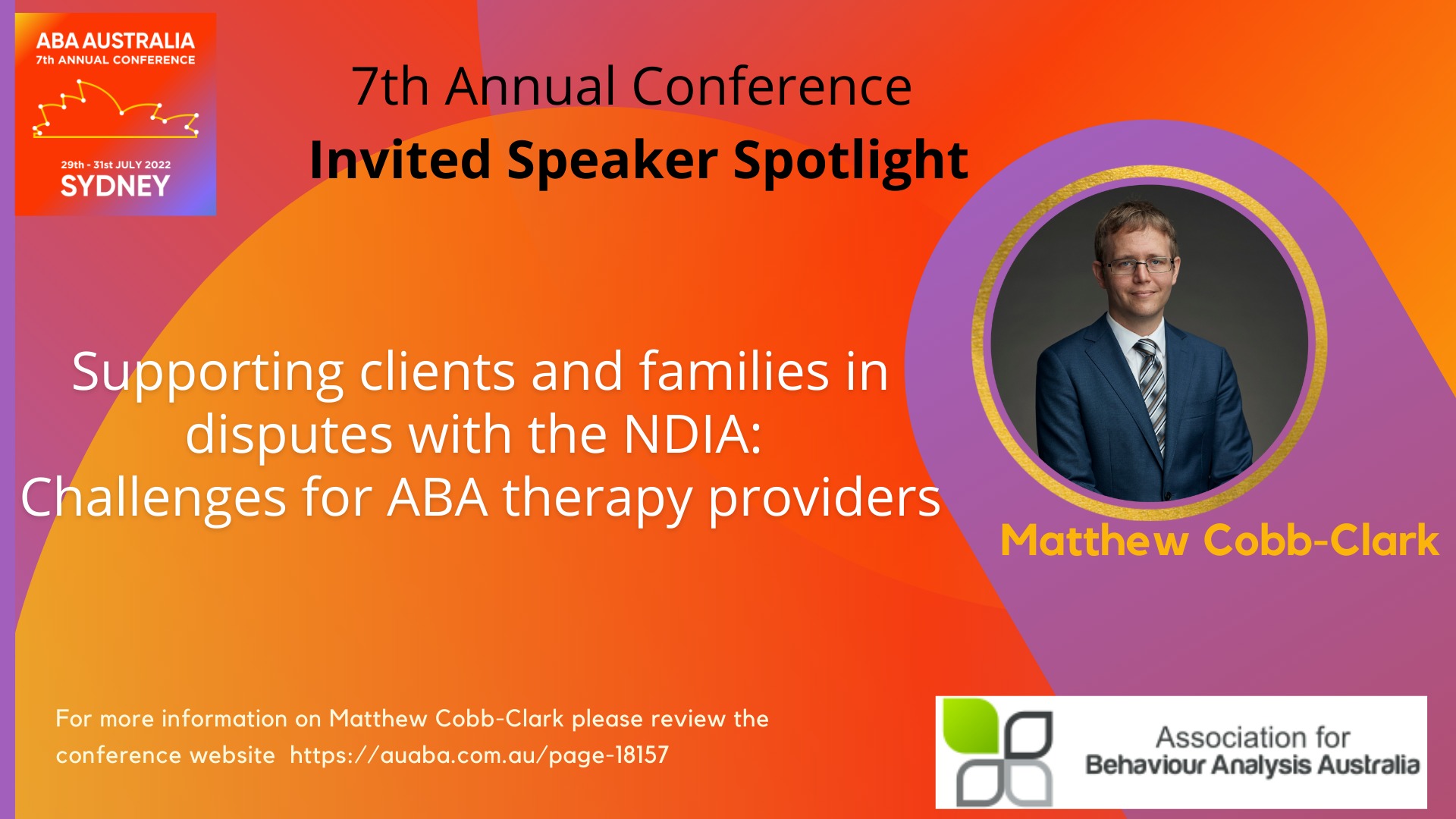 ABA AUSTRALIA
7th ANNUAL CONFERENCE

29th - 31st JULY 2022
SYDNEY

7th Annual Conference
Invited Speaker Spotlight

Supporting clients and families in disputes with the NDIA: Challenges for ABA therapy providers

Matthew Cobb-Clark

For more information on Matthew Cobb-Clark please review the conference website https://auaba.com.au/page-18157

Association for
Behaviour Analysis Australia